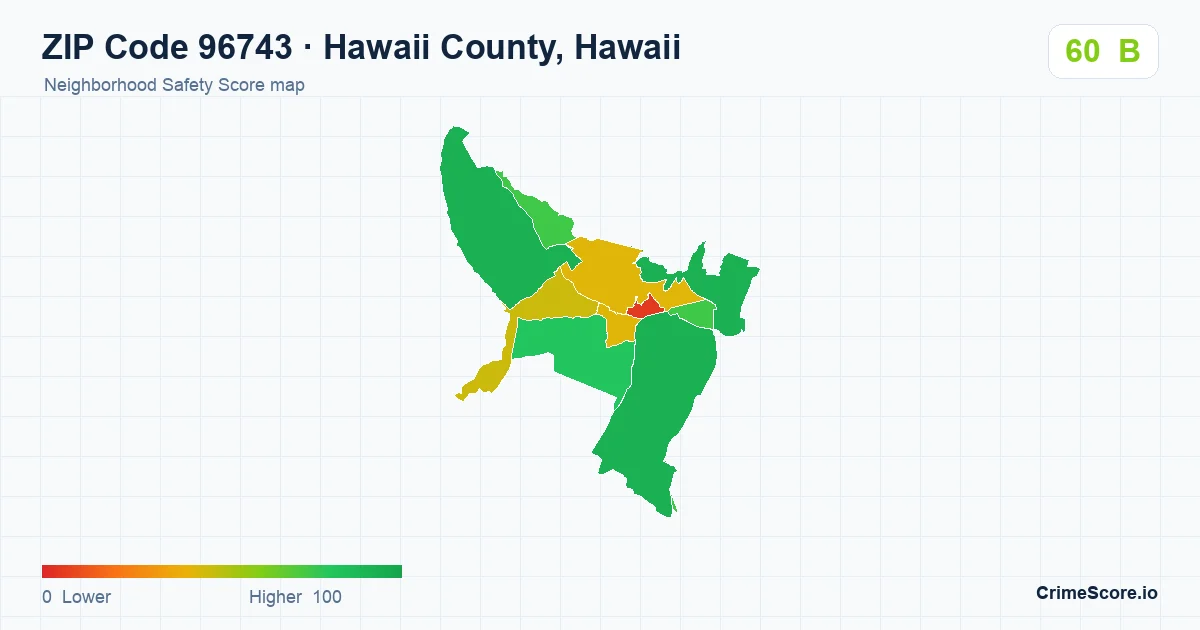 ZIP Code 96743 · Hawaii County, Hawaii
Neighborhood Safety Score map

60 B

0 Lower
Higher 100

CrimeScore.io